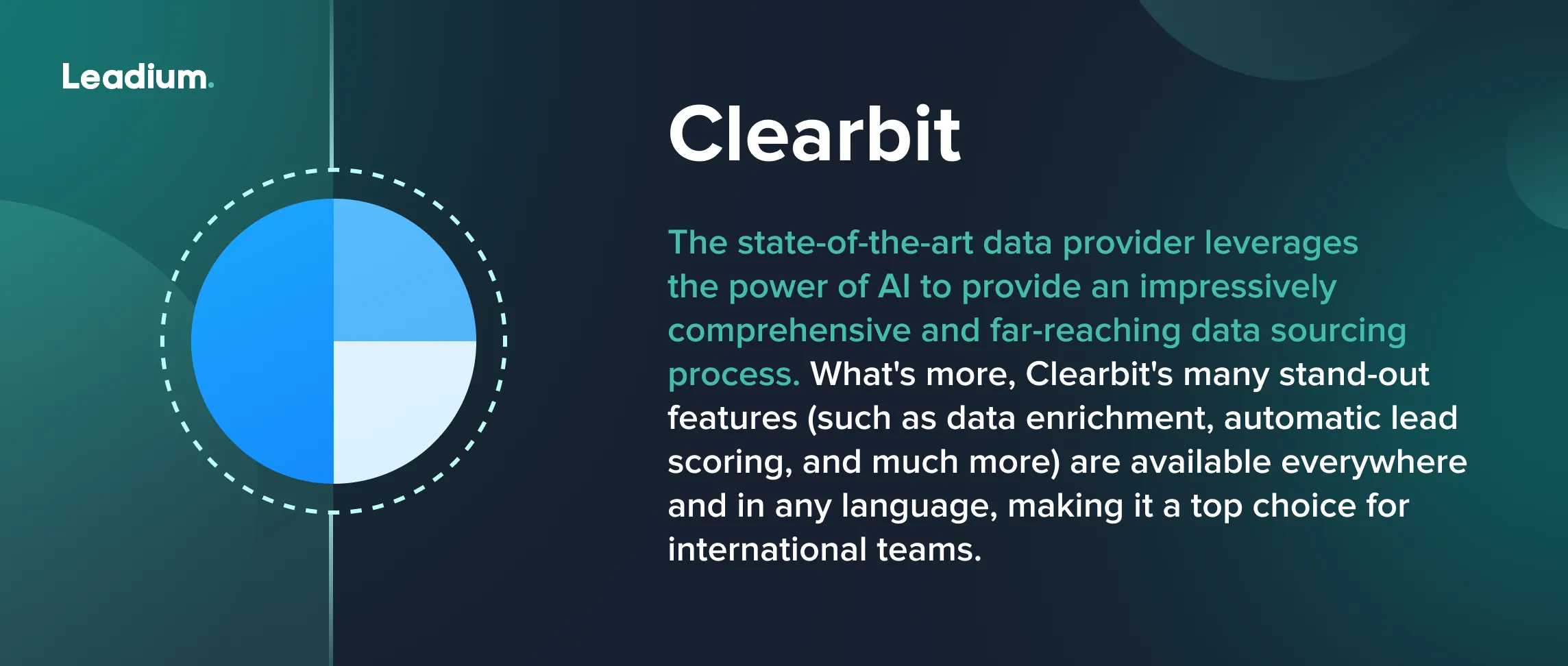 Leadium.

Clearbit

The state-of-the-art data provider leverages the power of AI to provide an impressively comprehensive and far-reaching data sourcing process. What's more, Clearbit's many stand-out features (such as data enrichment, automatic lead scoring, and much more) are available everywhere and in any language, making it a top choice for international teams.